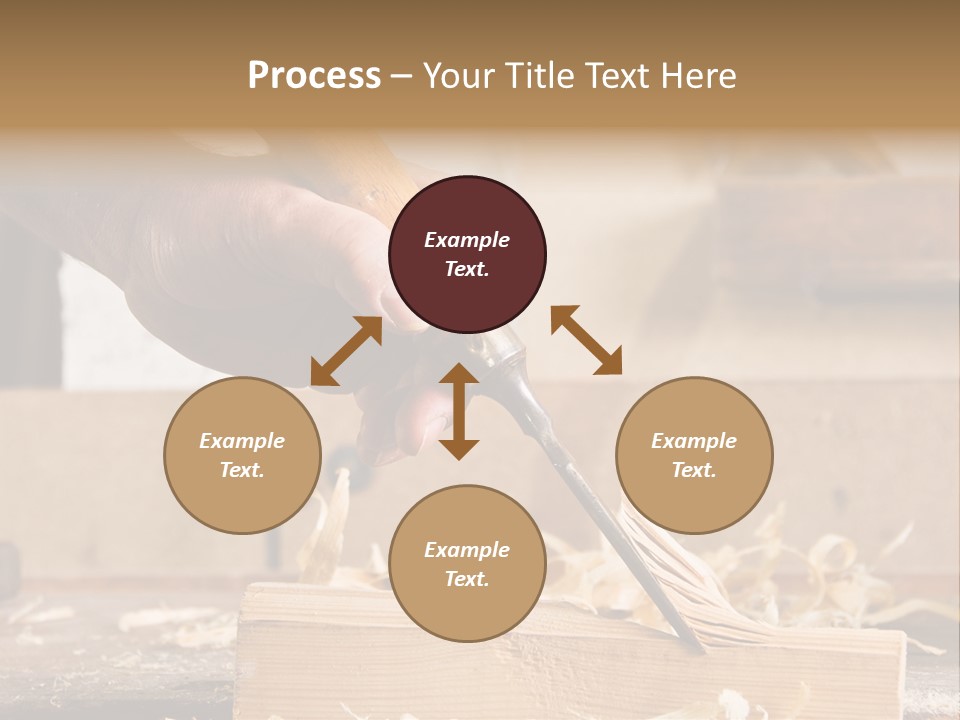 Process – Your Title Text Here

Example Text.

Example Text.

Example Text.

Example Text.